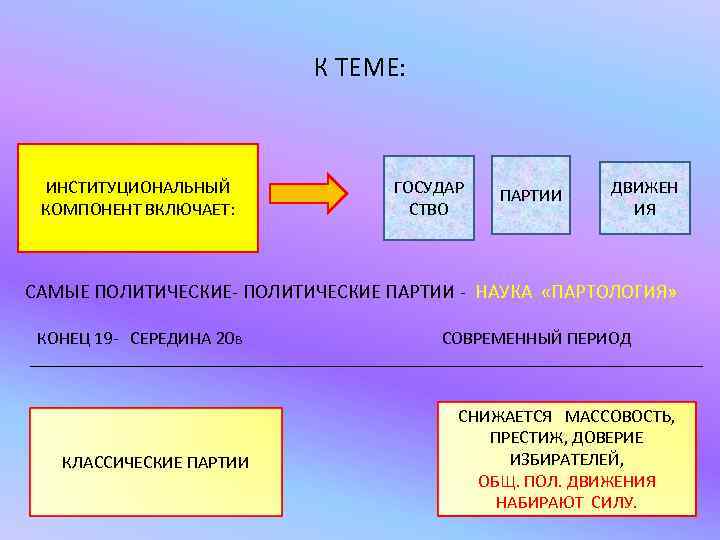 К ТЕМЕ:

ИНСТИТУЦИОНАЛЬНЫЙ КОМПОНЕНТ ВКЛЮЧАЕТ:

ГОСУДАР СТВО

ПАРТИИ

ДВИЖЕН ИЯ

САМЫЕ ПОЛИТИЧЕСКИЕ- ПОЛИТИЧЕСКИЕ ПАРТИИ - НАУКА «ПАРТОЛОГИЯ»

КОНЕЦ 19- СЕРЕДИНА 20в

СОВРЕМЕННЫЙ ПЕРИОД

КЛАССИЧЕСКИЕ ПАРТИИ

СНИЖАЕТСЯ МАССОВОСТЬ, ПРЕСТИЖ, ДОВЕРИЕ ИЗБИРАТЕЛЕЙ, ОБЩ. ПОЛ. ДВИЖЕНИЯ НАБИРАЮТ СИЛУ.